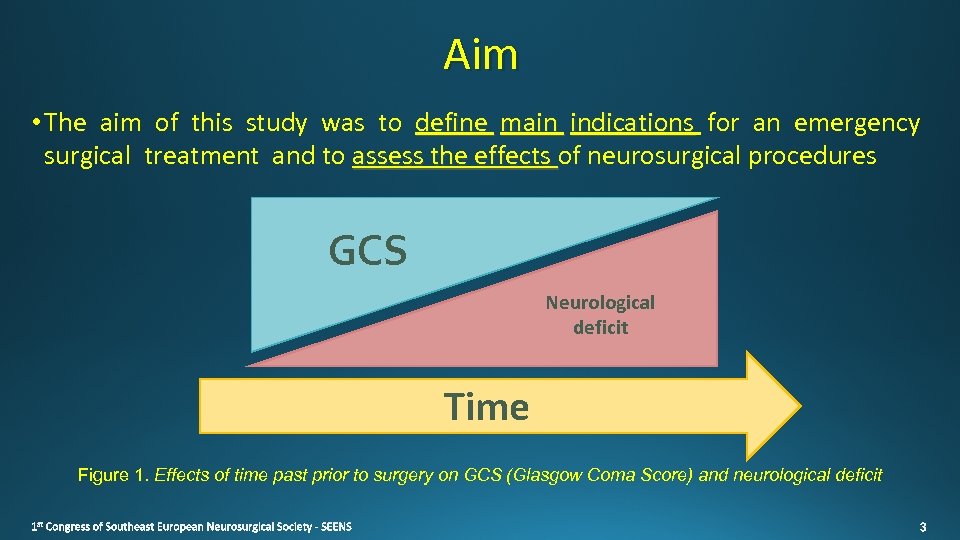 Aim

• The aim of this study was to define main indications for an emergency surgical treatment and to assess the effects of neurosurgical procedures

GCS

Neurological deficit

Time

Figure 1. Effects of time past prior to surgery on GCS (Glasgow Coma Score) and neurological deficit

1st Congress of Southeast European Neurosurgical Society - SEENS

3